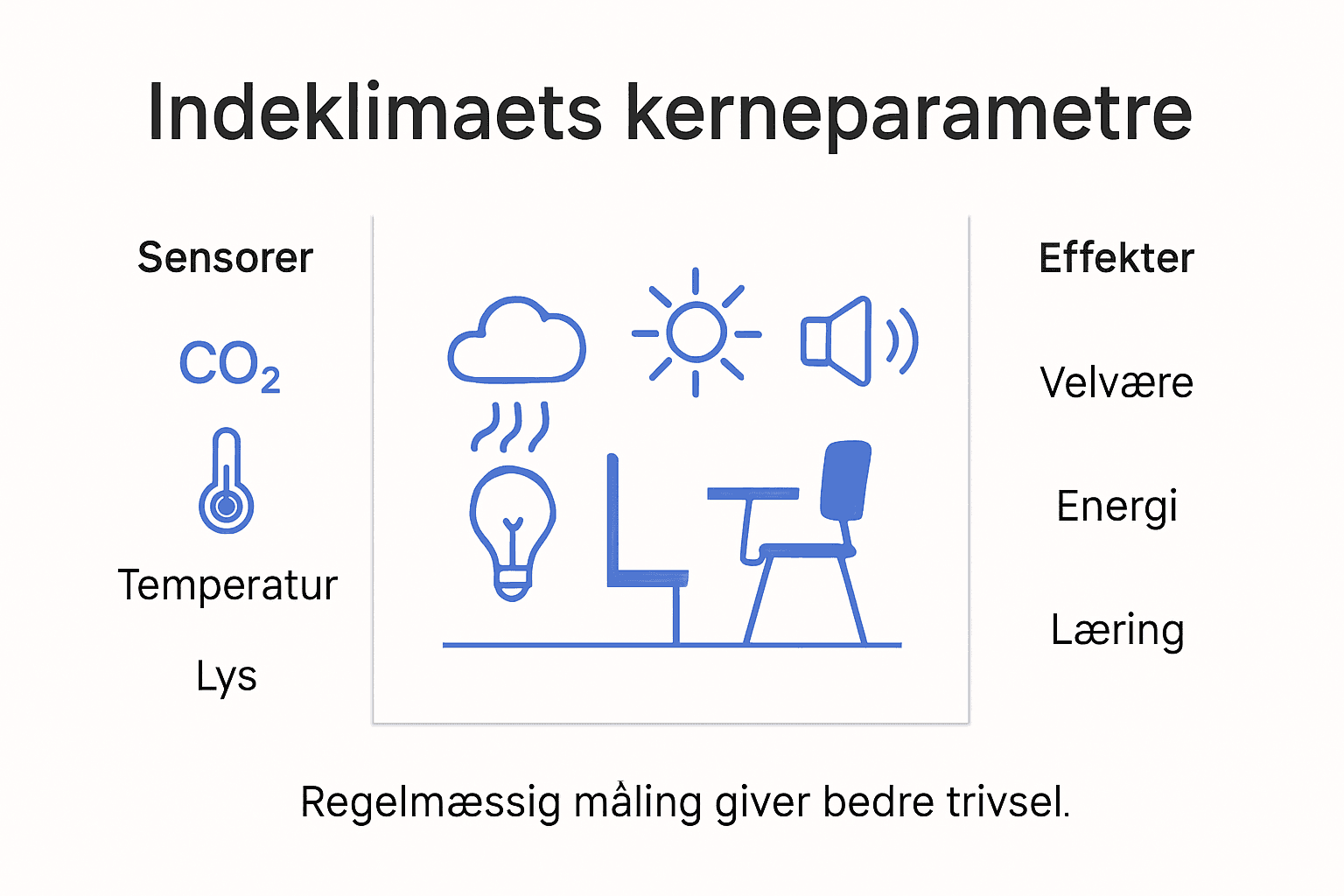 Indeklimaets kerneparametre

Sensorer

$CO_2$

Temperatur

Lys

Effekter

Velvære

Energi

Læring

Regelmæssig måling giver bedre trivsel.